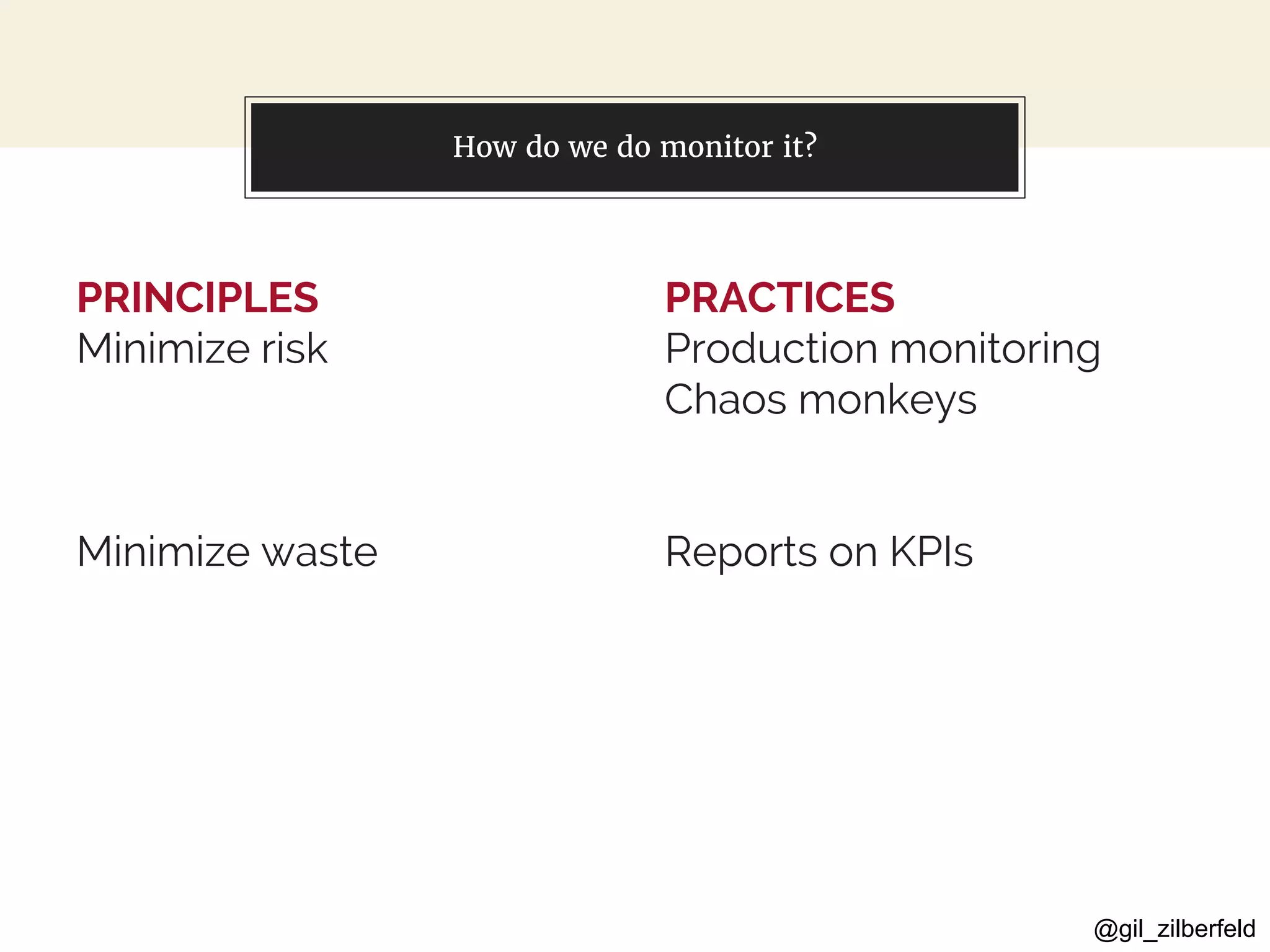 How do we do monitor it?

PRINCIPLES
Minimize risk

Minimize waste

PRACTICES
Production monitoring
Chaos monkeys

Reports on KPIs

@gil_zilberfeld